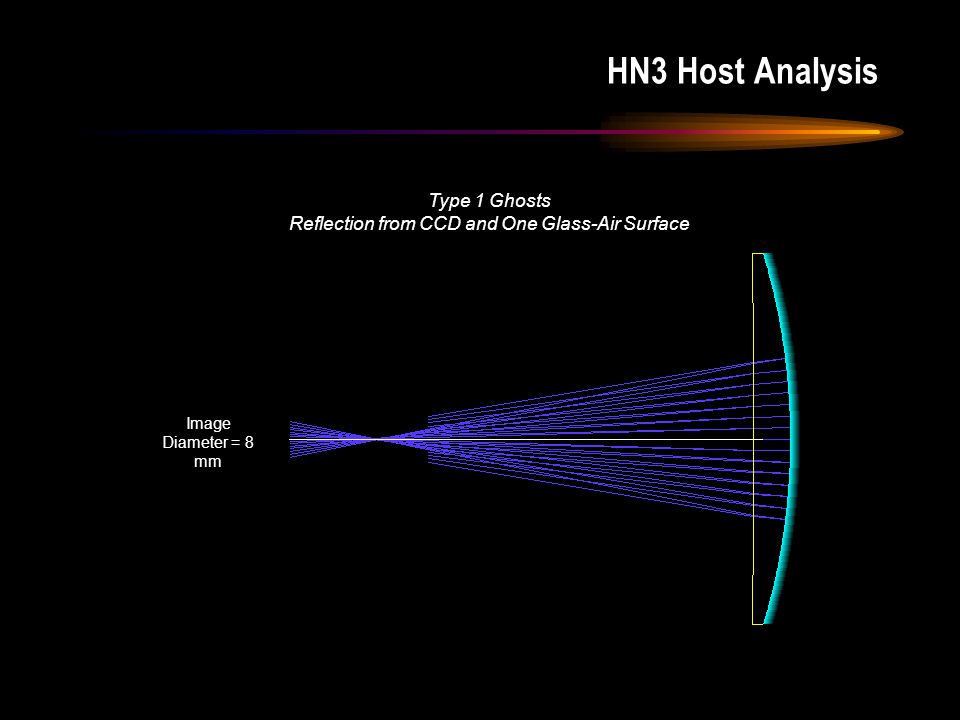 HN3 Host Analysis

Type 1 Ghosts
Reflection from CCD and One Glass-Air Surface

Image Diameter = 8 mm